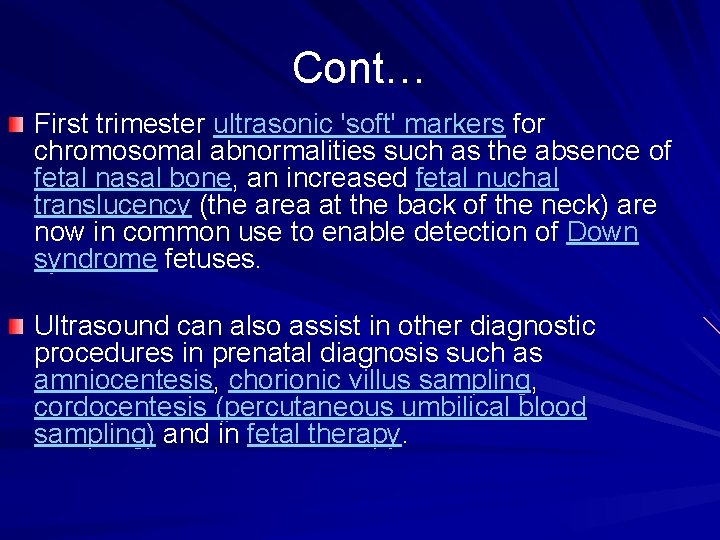 Cont…

First trimester ultrasonic 'soft' markers for chromosomal abnormalities such as the absence of fetal nasal bone, an increased fetal nuchal translucency (the area at the back of the neck) are now in common use to enable detection of Down syndrome fetuses.

Ultrasound can also assist in other diagnostic procedures in prenatal diagnosis such as amniocentesis, chorionic villus sampling, cordocentesis (percutaneous umbilical blood sampling) and in fetal therapy.